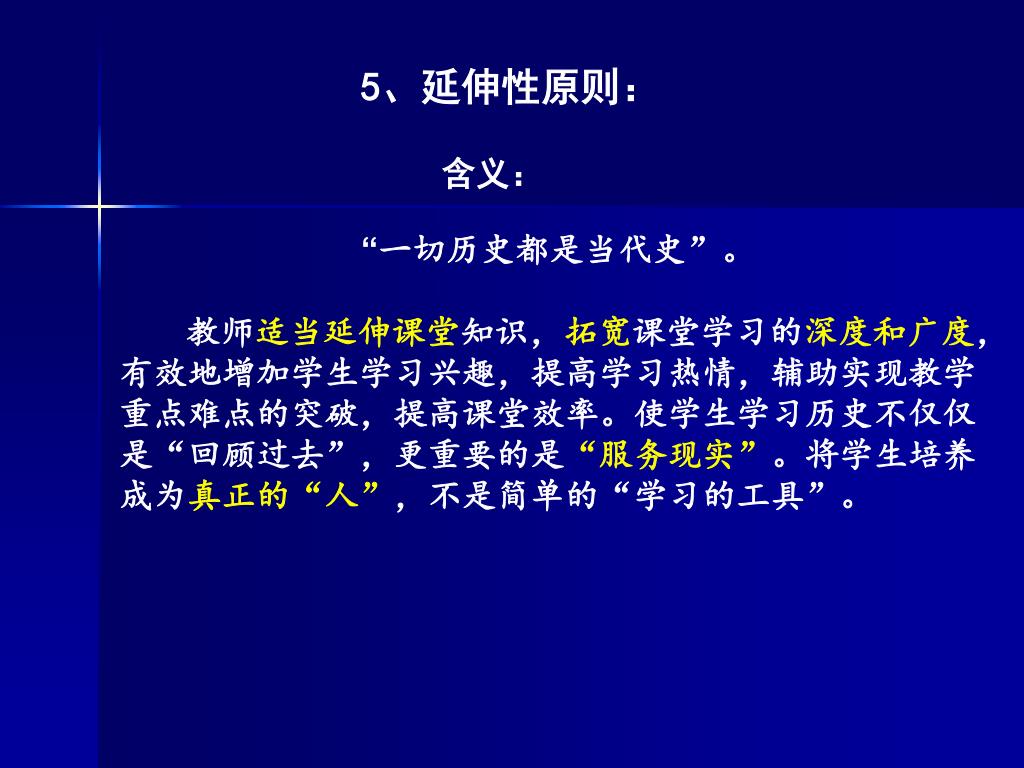 5、延伸性原则：

含义：

“一切历史都是当代史”。

教师适当延伸课堂知识，拓宽课堂学习的深度和广度，有效地增加学生学习兴趣，提高学习热情，辅助实现教学重点难点的突破，提高课堂效率。使学生学习历史不仅仅是“回顾过去”，更重要的是“服务现实”。将学生培养成为真正的“人”，不是简单的“学习的工具”。